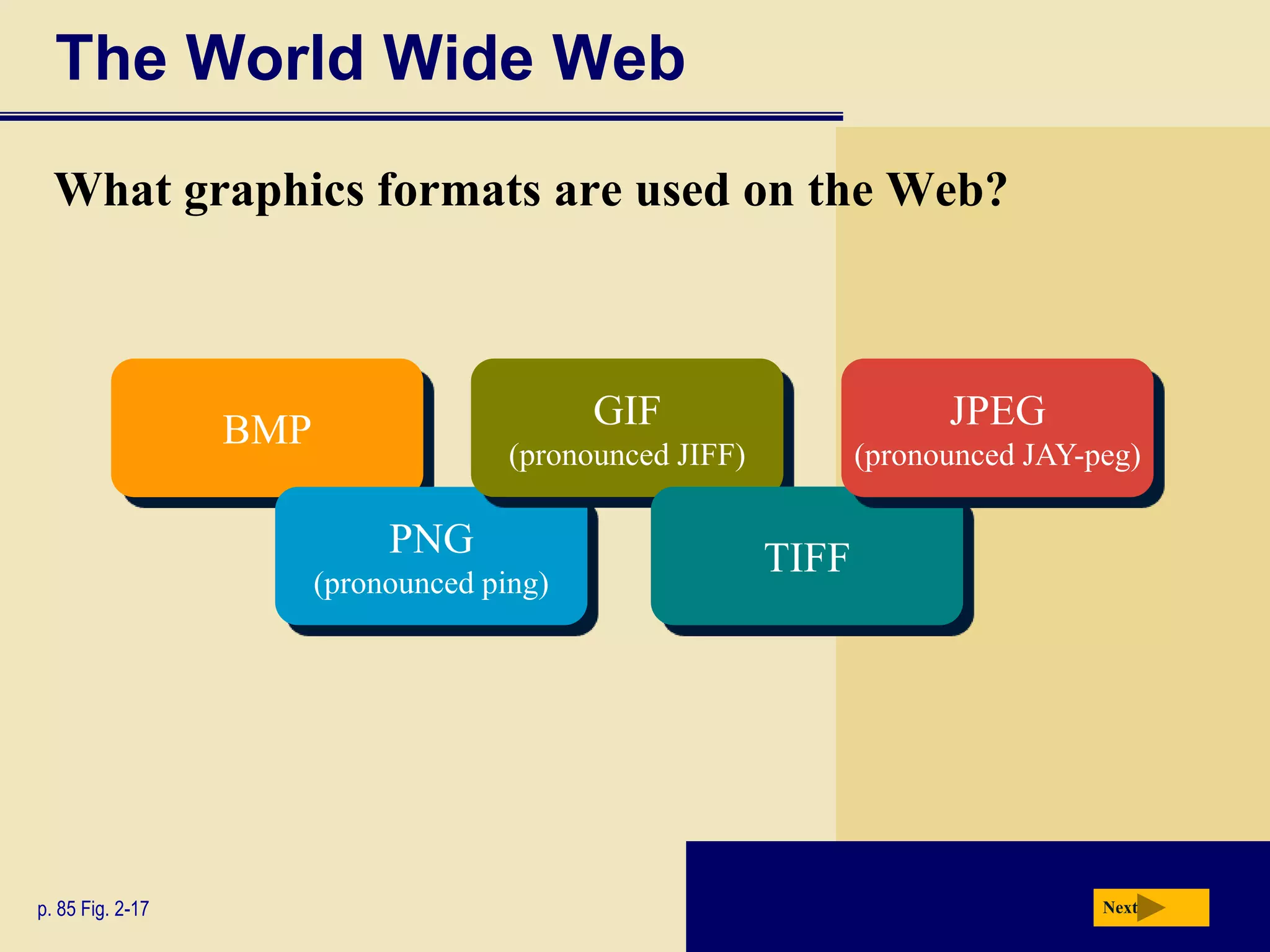 The World Wide Web

What graphics formats are used on the Web?

BMP

GIF
(pronounced JIFF)

JPEG
(pronounced JAY-peg)

PNG
(pronounced ping)

TIFF

p. 85 Fig. 2-17

Next